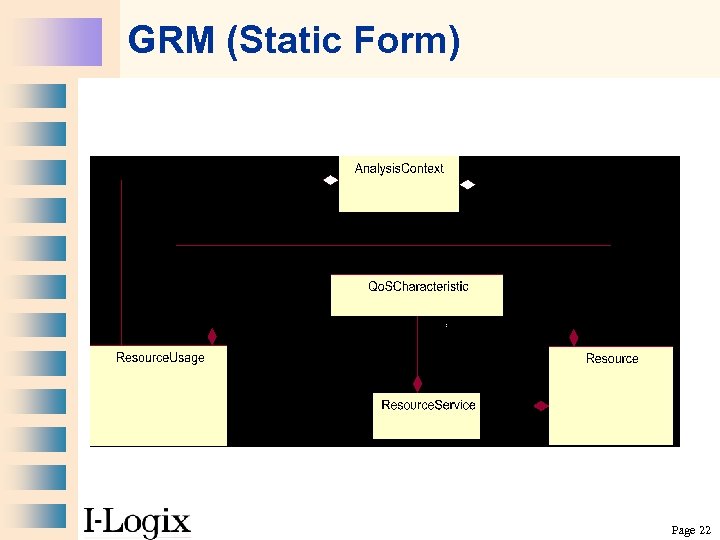 GRM (Static Form)

AnalysisContext

QoSCharacteristic

ResourceUsage

Resource

ResourceService

I-Logix

Page 22